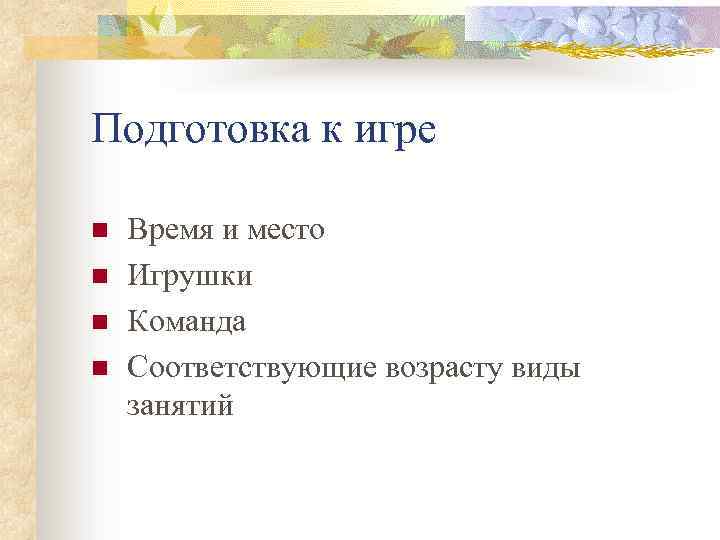 Подготовка к игре

- Время и место
- Игрушки
- Команда
- Соответствующие возрасту виды занятий